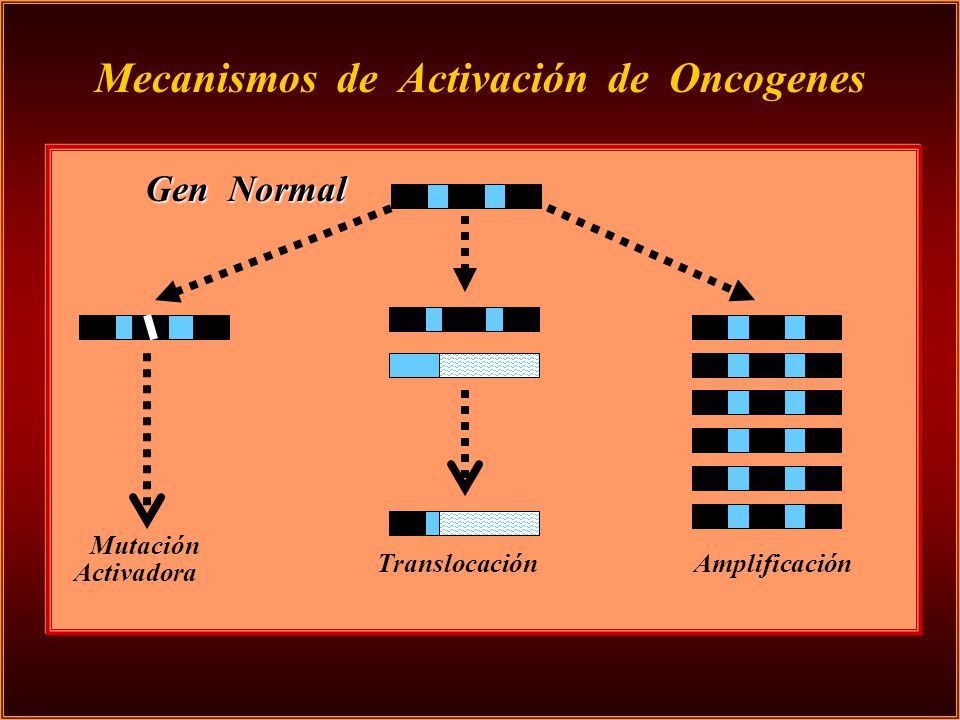 Mecanismos de Activación de Oncogenes

Gen Normal

Mutación Activadora

Translocación

Amplificación